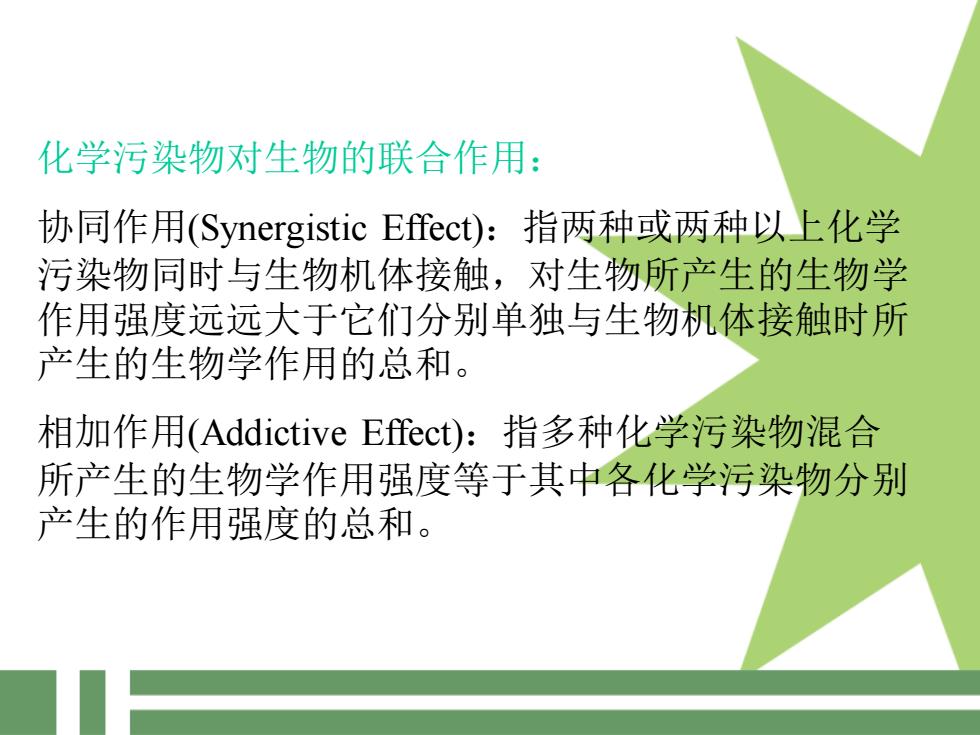 化学污染物对生物的联合作用：

协同作用(Synergistic Effect)：指两种或两种以上化学污染物同时与生物机体接触，对生物所产生的生物学作用强度远远大于它们分别单独与生物机体接触时所产生的生物学作用的总和。

相加作用(Addictive Effect)：指多种化学污染物混合所产生的生物学作用强度等于其中各化学污染物分别产生的作用强度的总和。